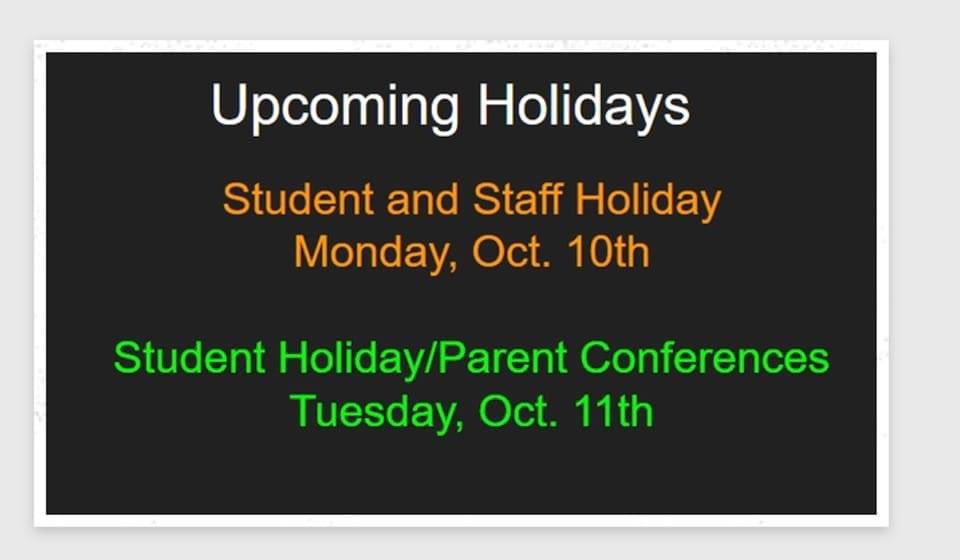 Upcoming Holidays

Student and Staff Holiday
Monday, Oct. 10th

Student Holiday/Parent Conferences
Tuesday, Oct. 11th